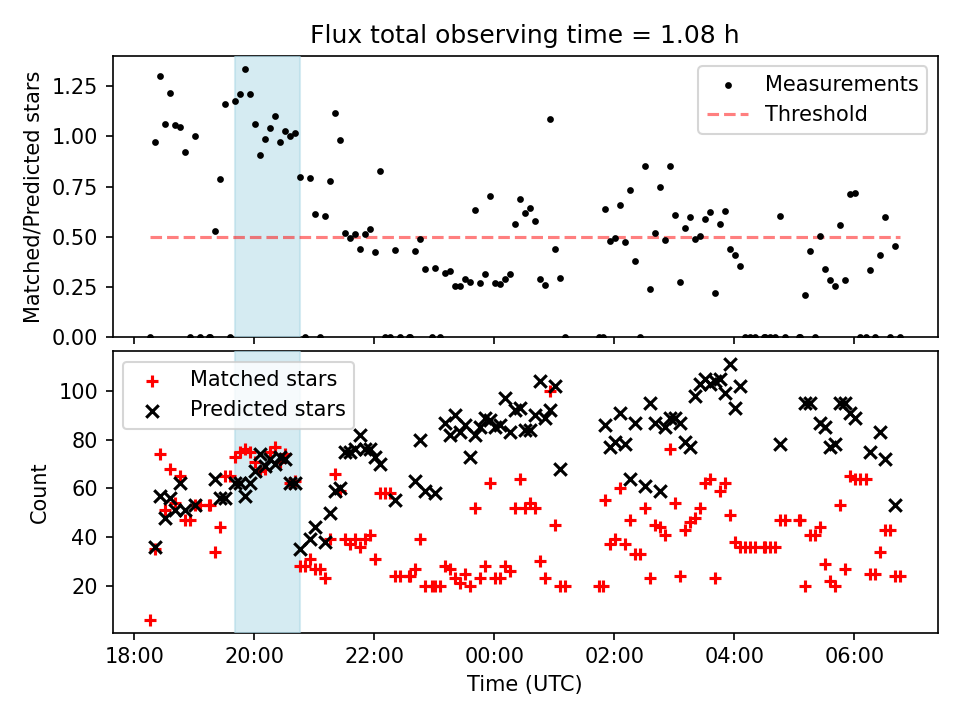 Flux total observing time = 1.08 h

Matched/Predicted stars

1.25
1.00
0.75
0.50
0.25
0.00

Measurements
Threshold

Count

100
80
60
40
20

Matched stars
Predicted stars

18:00
20:00
22:00
00:00
02:00
04:00
06:00

Time (UTC)